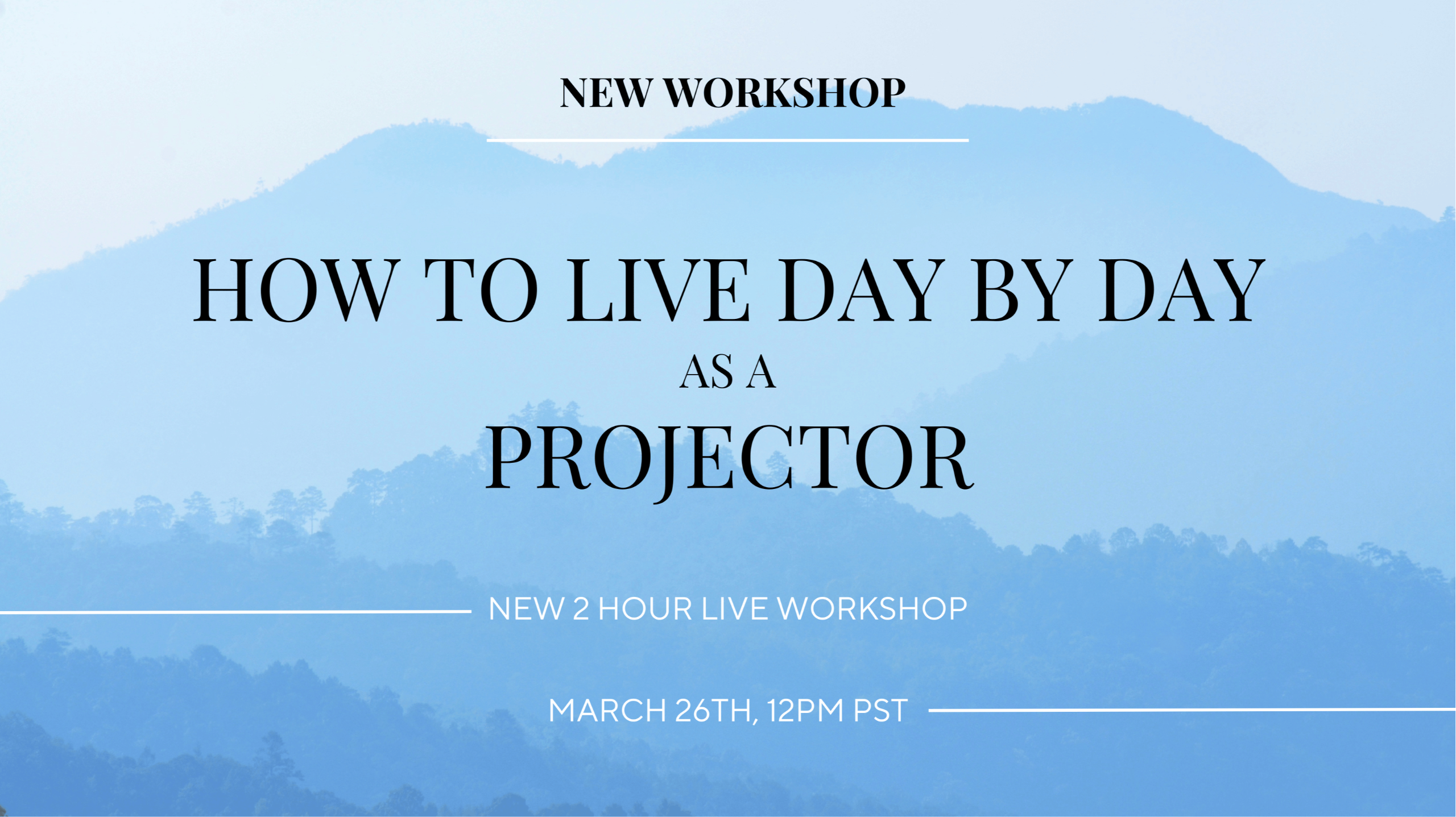 NEW WORKSHOP

HOW TO LIVE DAY BY DAY
AS A
PROJECTOR

NEW 2 HOUR LIVE WORKSHOP

MARCH 26TH, 12PM PST